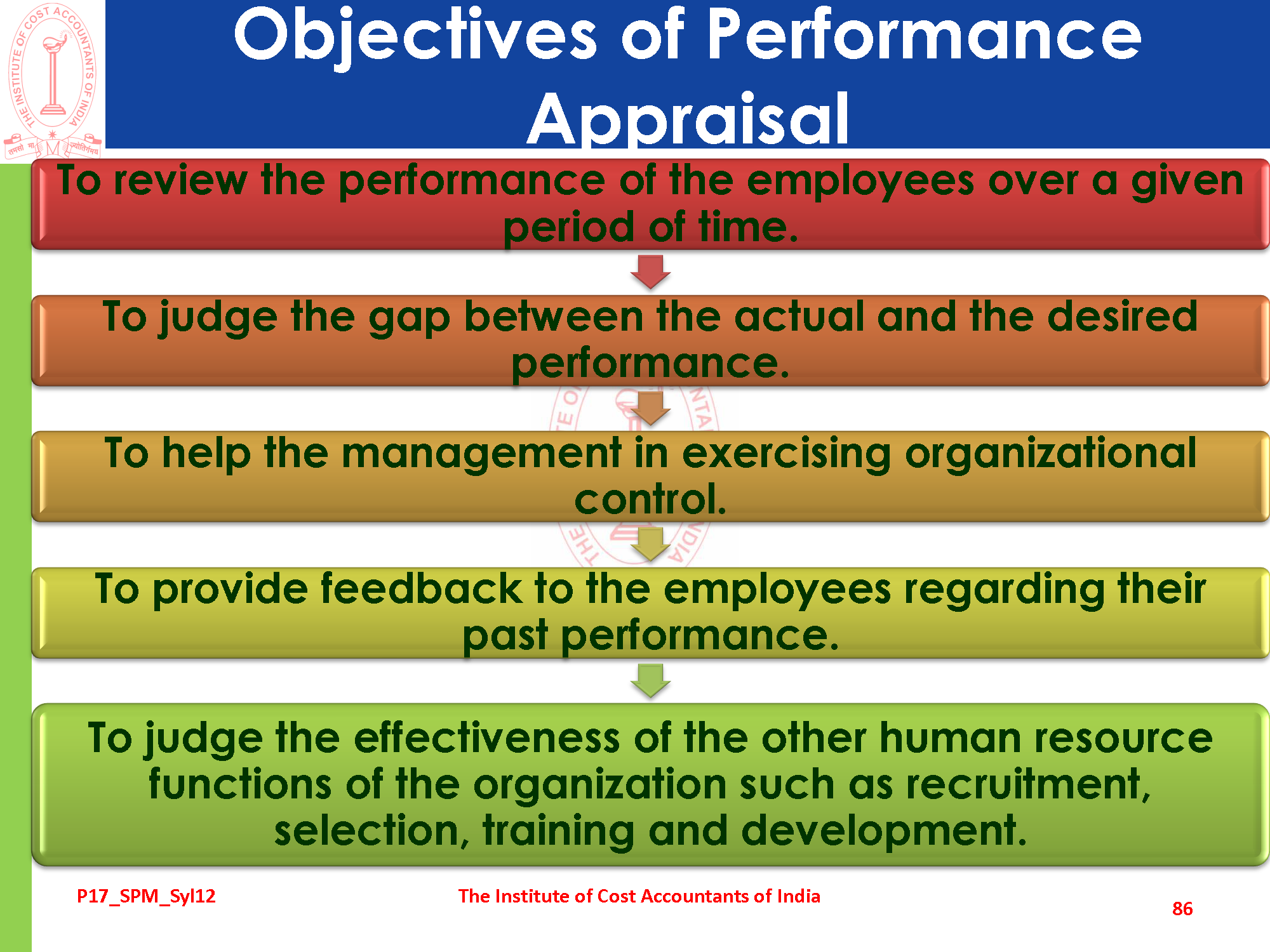 THE INSTITUTE OF COST ACCOUNTANTS OF INDIA

तमसो मा ज्योतिर्गमय

Objectives of Performance Appraisal

To review the performance of the employees over a given period of time.

To judge the gap between the actual and the desired performance.

To help the management in exercising organizational control.

To provide feedback to the employees regarding their past performance.

To judge the effectiveness of the other human resource functions of the organization such as recruitment, selection, training and development.

P17_SPM_Syl12

The Institute of Cost Accountants of India

86